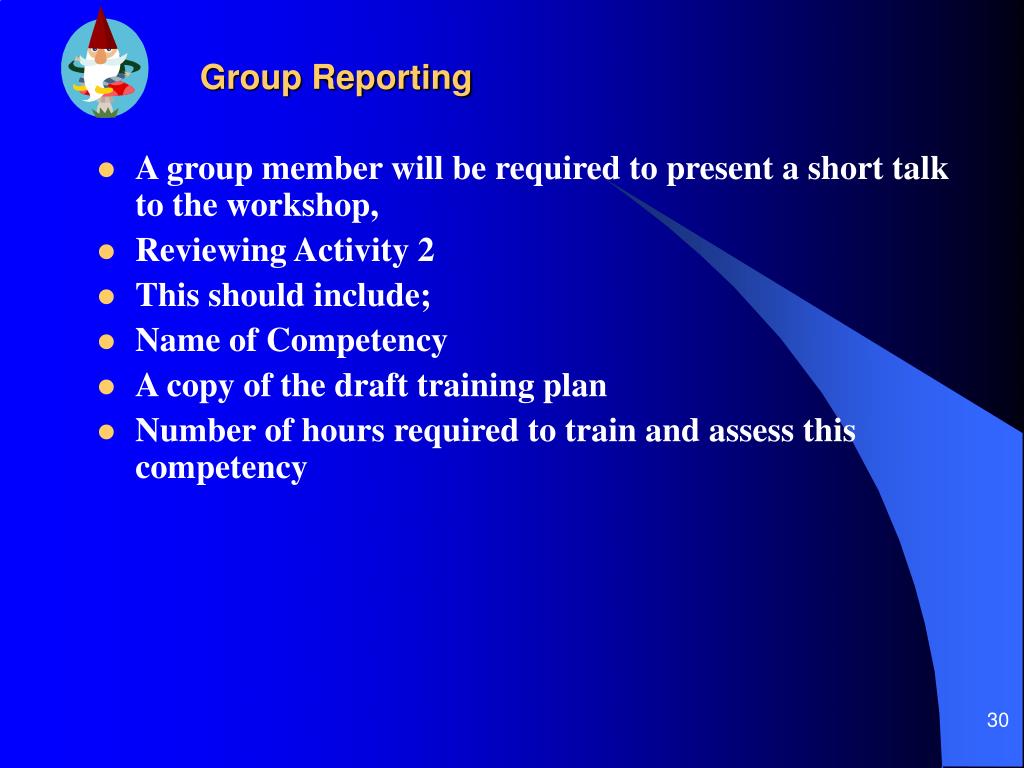 Group Reporting

- A group member will be required to present a short talk to the workshop,
- Reviewing Activity 2
- This should include;
- Name of Competency
- A copy of the draft training plan
- Number of hours required to train and assess this competency

30